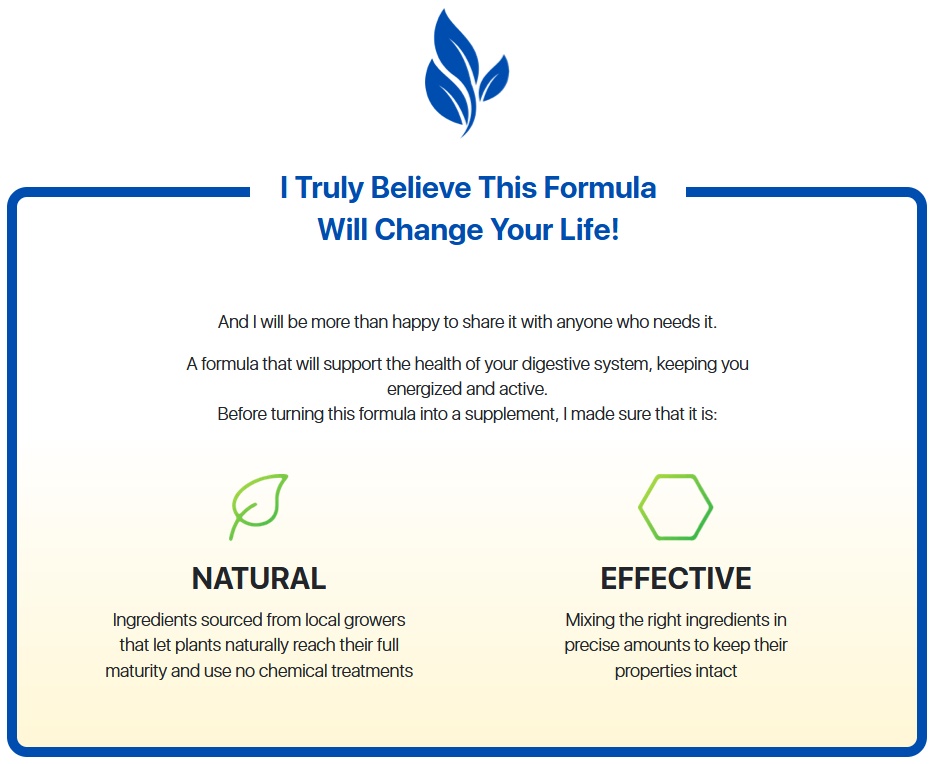 I Truly Believe This Formula Will Change Your Life!

And I will be more than happy to share it with anyone who needs it.

A formula that will support the health of your digestive system, keeping you energized and active.
Before turning this formula into a supplement, I made sure that it is:

NATURAL

Ingredients sourced from local growers that let plants naturally reach their full maturity and use no chemical treatments

EFFECTIVE

Mixing the right ingredients in precise amounts to keep their properties intact